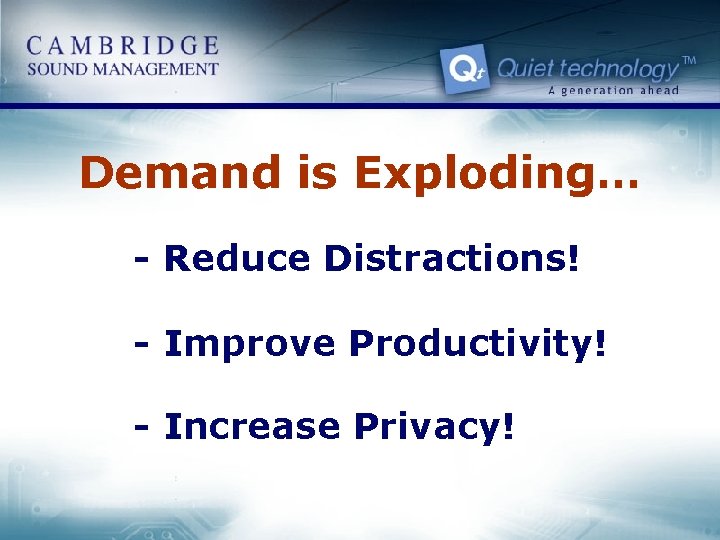 CAMBRIDGE
SOUND MANAGEMENT

Qt Quiet technology™
A generation ahead

Demand is Exploding…

- Reduce Distractions!

- Improve Productivity!

- Increase Privacy!